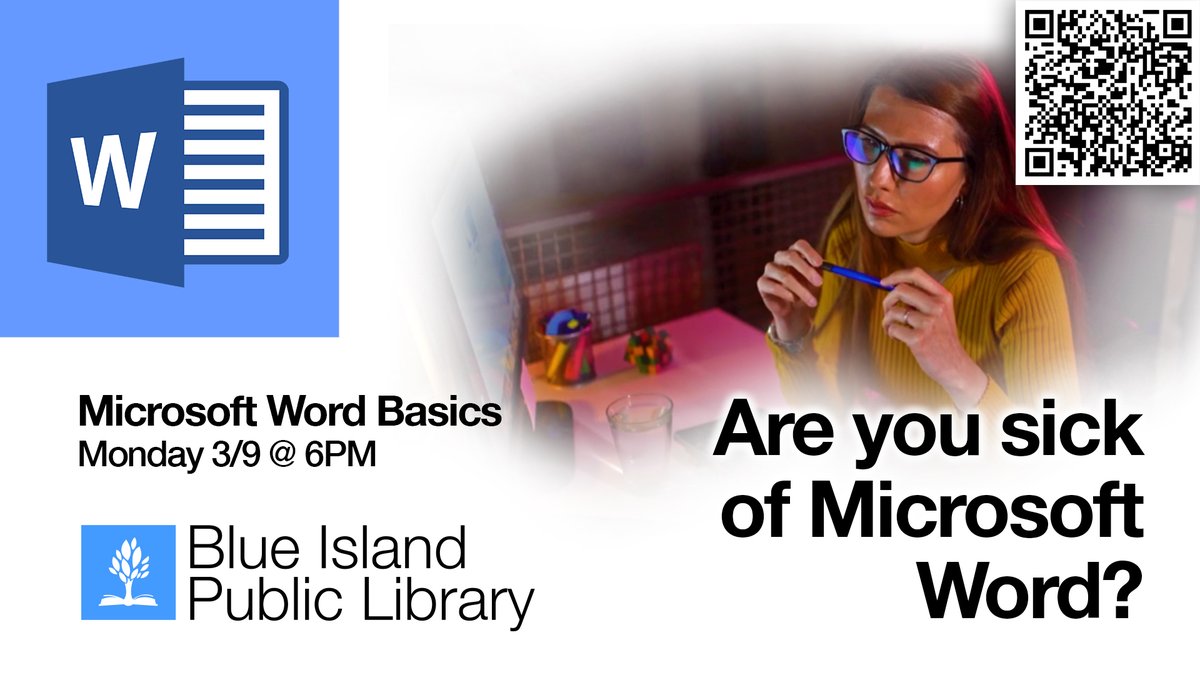 W

Microsoft Word Basics
Monday 3/9 @ 6PM

Blue Island Public Library

Are you sick of Microsoft Word?